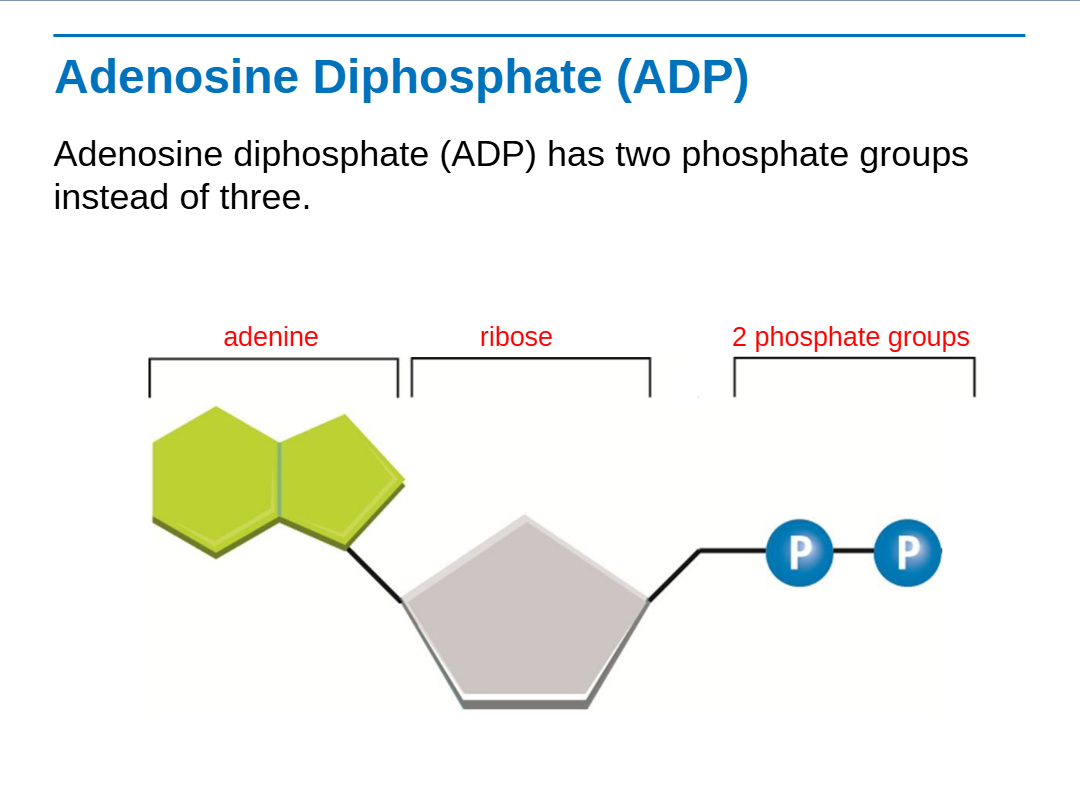 Adenosine Diphosphate (ADP)

Adenosine diphosphate (ADP) has two phosphate groups instead of three.

adenine

ribose

2 phosphate groups

P

P